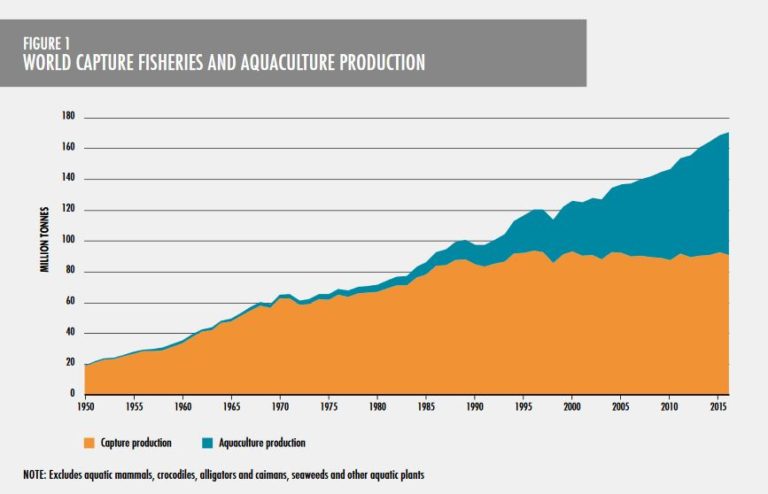 FIGURE 1
WORLD CAPTURE FISHERIES AND AQUACULTURE PRODUCTION

MILLION TONNES

180
160
140
120
100
80
60
40
20
0

1950 1955 1960 1965 1970 1975 1980 1985 1990 1995 2000 2005 2010 2015

Capture production
Aquaculture production

NOTE: Excludes aquatic mammals, crocodiles, alligators and caimans, seaweeds and other aquatic plants